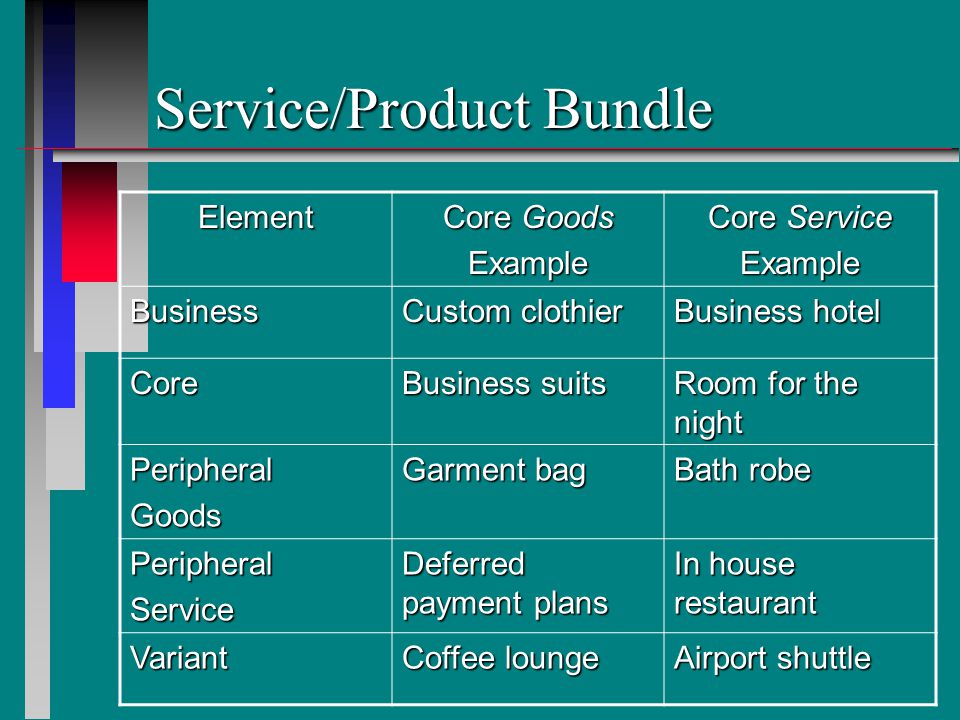 Service/Product Bundle

| Element | Core Goods Example | Core Service Example |
|---|---|---|
| Business | Custom clothier | Business hotel |
| Core | Business suits | Room for the night |
| Peripheral Goods | Garment bag | Bath robe |
| Peripheral Service | Deferred payment plans | In house restaurant |
| Variant | Coffee lounge | Airport shuttle |